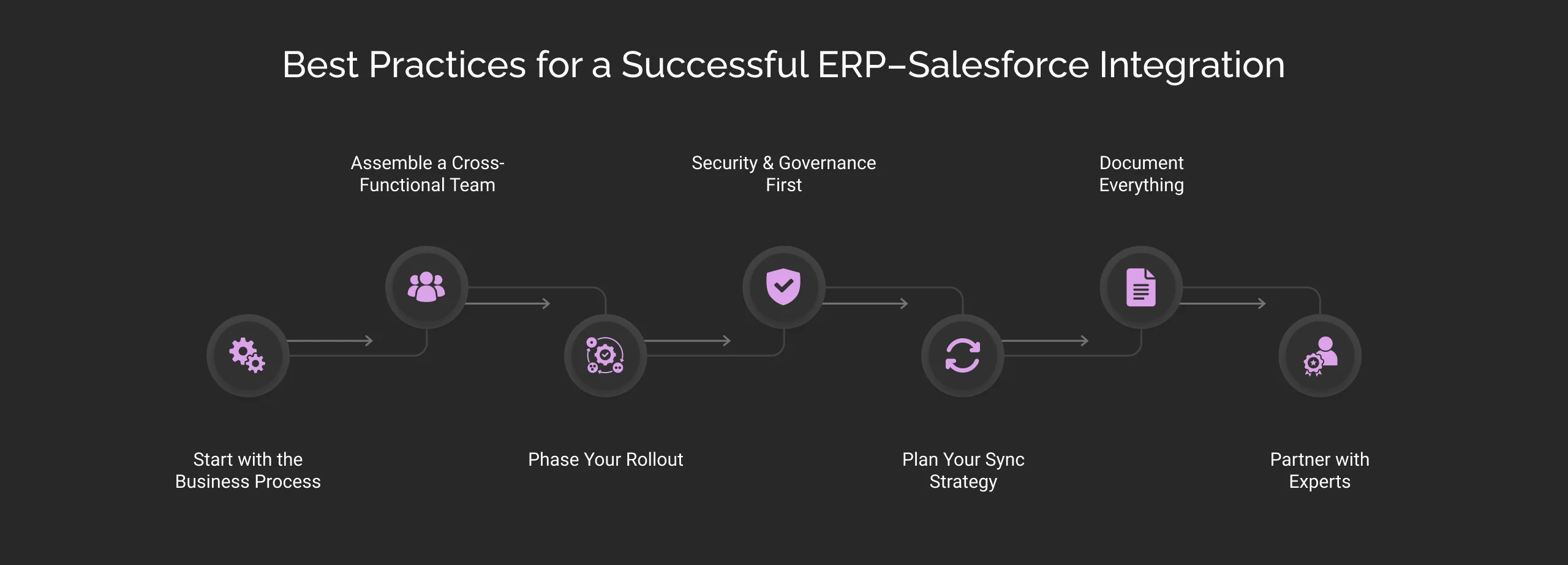 Best Practices for a Successful ERP–Salesforce Integration

Start with the Business Process

Assemble a Cross-Functional Team

Phase Your Rollout

Security & Governance First

Plan Your Sync Strategy

Document Everything

Partner with Experts